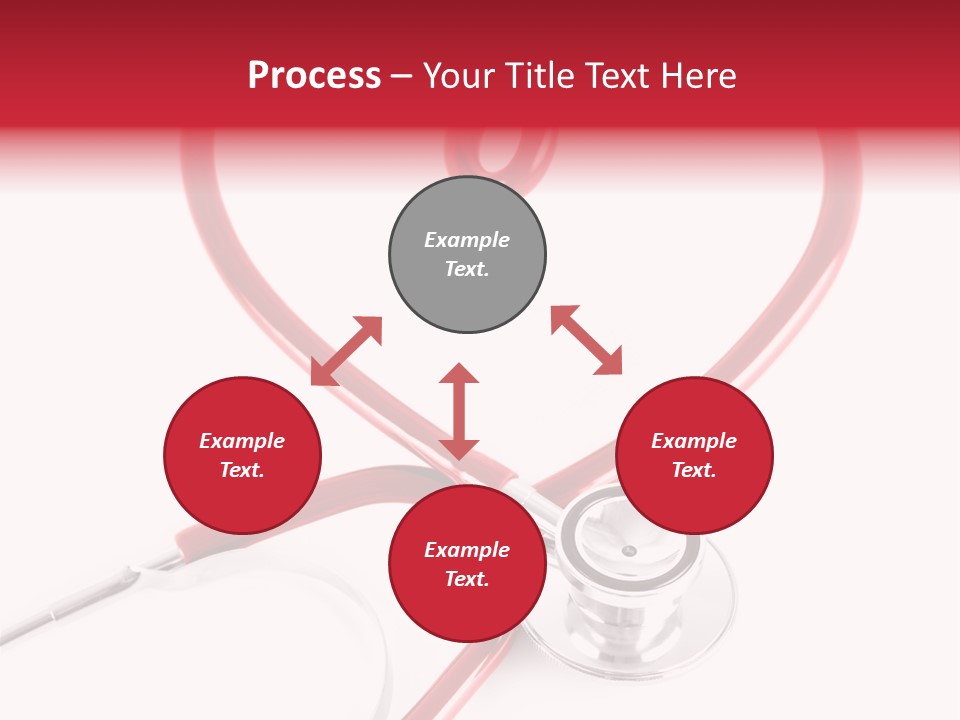 Process – Your Title Text Here

Example Text.

Example Text.

Example Text.

Example Text.